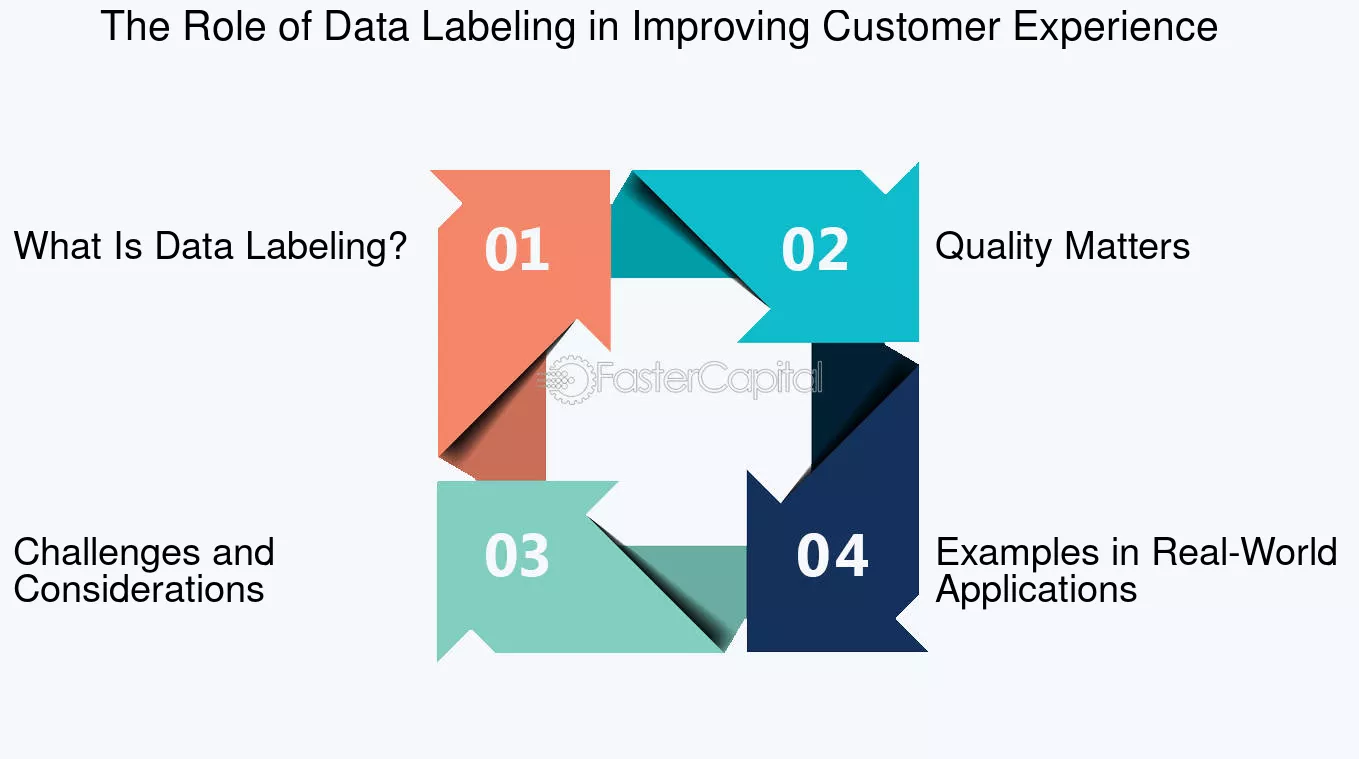 The Role of Data Labeling in Improving Customer Experience

What Is Data Labeling?

01

02

Quality Matters

FasterCapital

Challenges and Considerations

03

04

Examples in Real-World Applications